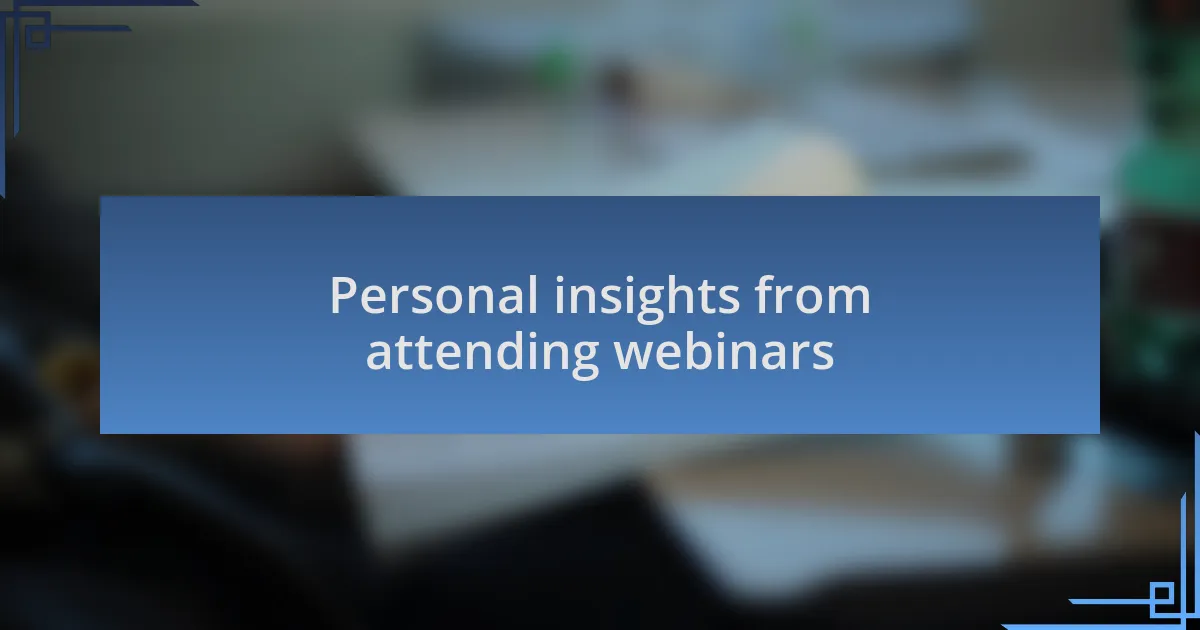 Personal insights from attending webinars